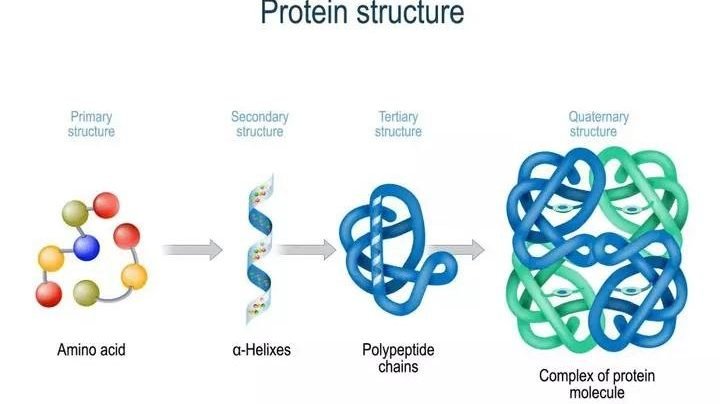 Protein structure

Primary structure

Secondary structure

Tertiary structure

Quaternary structure

Amino acid

α-Helixes

Polypeptide chains

Complex of protein molecule